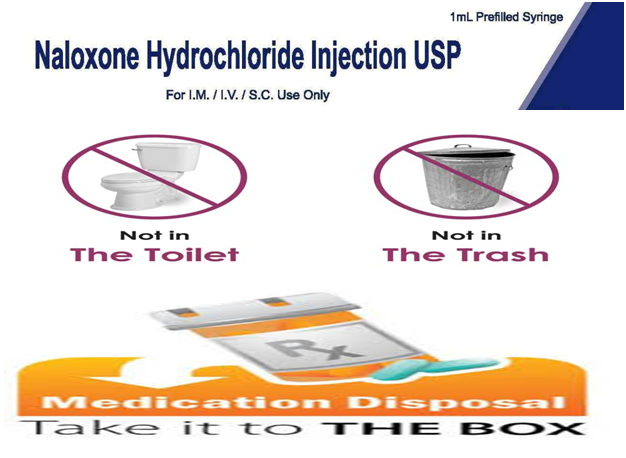 1mL Prefilled Syringe

Naloxone Hydrochloride Injection USP

For I.M. / I.V. / S.C. Use Only

Not in
The Toilet

Not in
The Trash

Rx

Medication Disposal

Take it to THE BOX